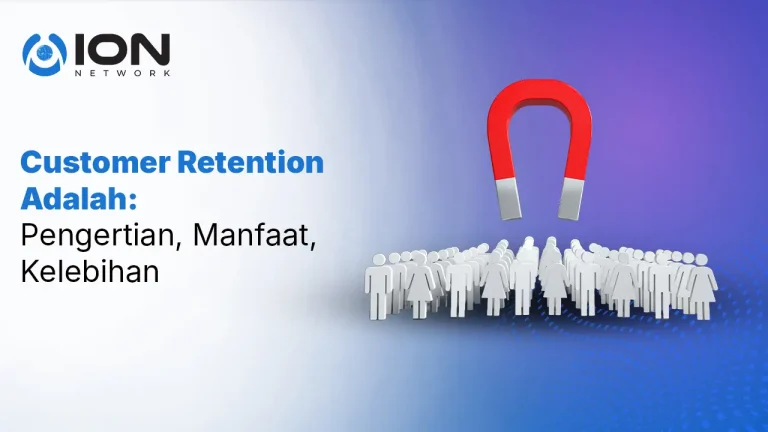 ION
NETWORK

Customer Retention Adalah: Pengertian, Manfaat, Kelebihan